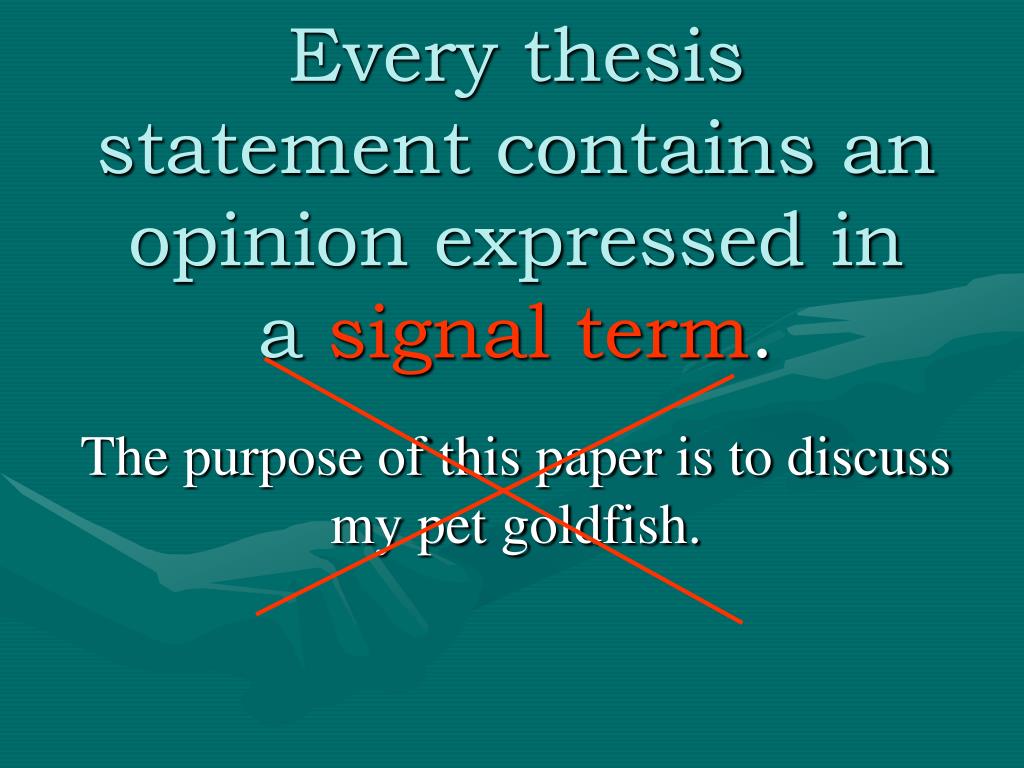 Every thesis statement contains an opinion expressed in a signal term.

The purpose of this paper is to discuss my pet goldfish.